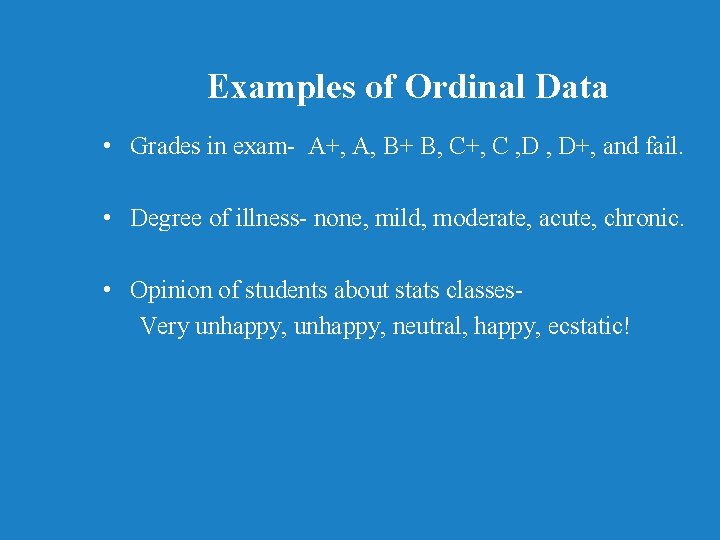 Examples of Ordinal Data

• Grades in exam- A+, A, B+ B, C+, C ,D , D+, and fail.

• Degree of illness- none, mild, moderate, acute, chronic.

• Opinion of students about stats classes-
Very unhappy, unhappy, neutral, happy, ecstatic!